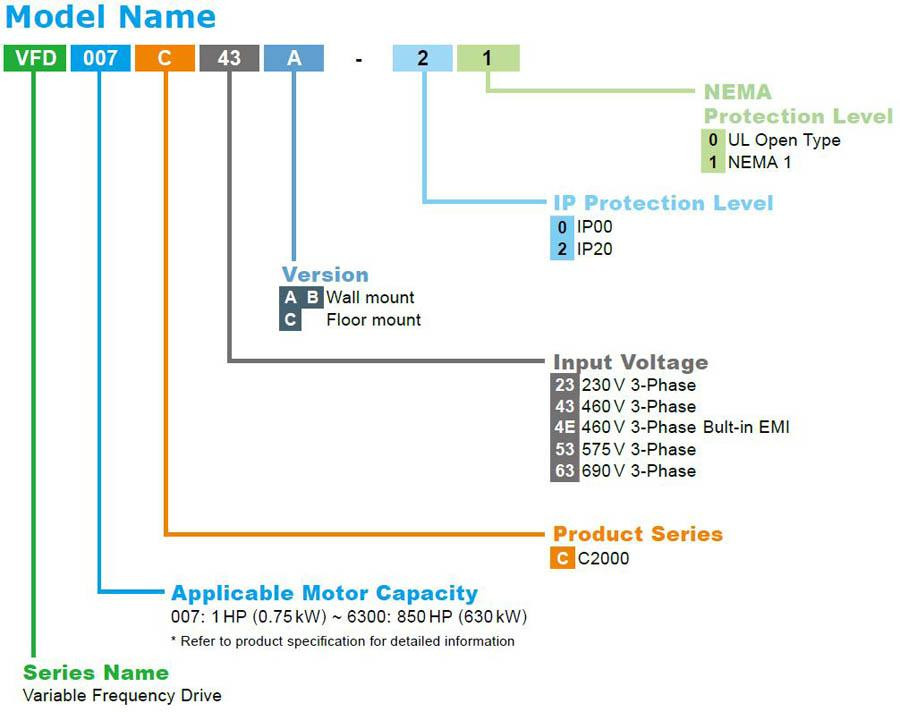 Model Name

VFD 007 C 43 A - 2 1

NEMA Protection Level
0 UL Open Type
1 NEMA 1

IP Protection Level
0 IP00
2 IP20

Version
A B Wall mount
C Floor mount

Input Voltage
23 230 V 3-Phase
43 460 V 3-Phase
4E 460 V 3-Phase Bult-in EMI
53 575 V 3-Phase
63 690 V 3-Phase

Product Series
C C2000

Applicable Motor Capacity
007: 1 HP (0.75 kW) ~ 6300: 850 HP (630 kW)
* Refer to product specification for detailed information

Series Name
Variable Frequency Drive